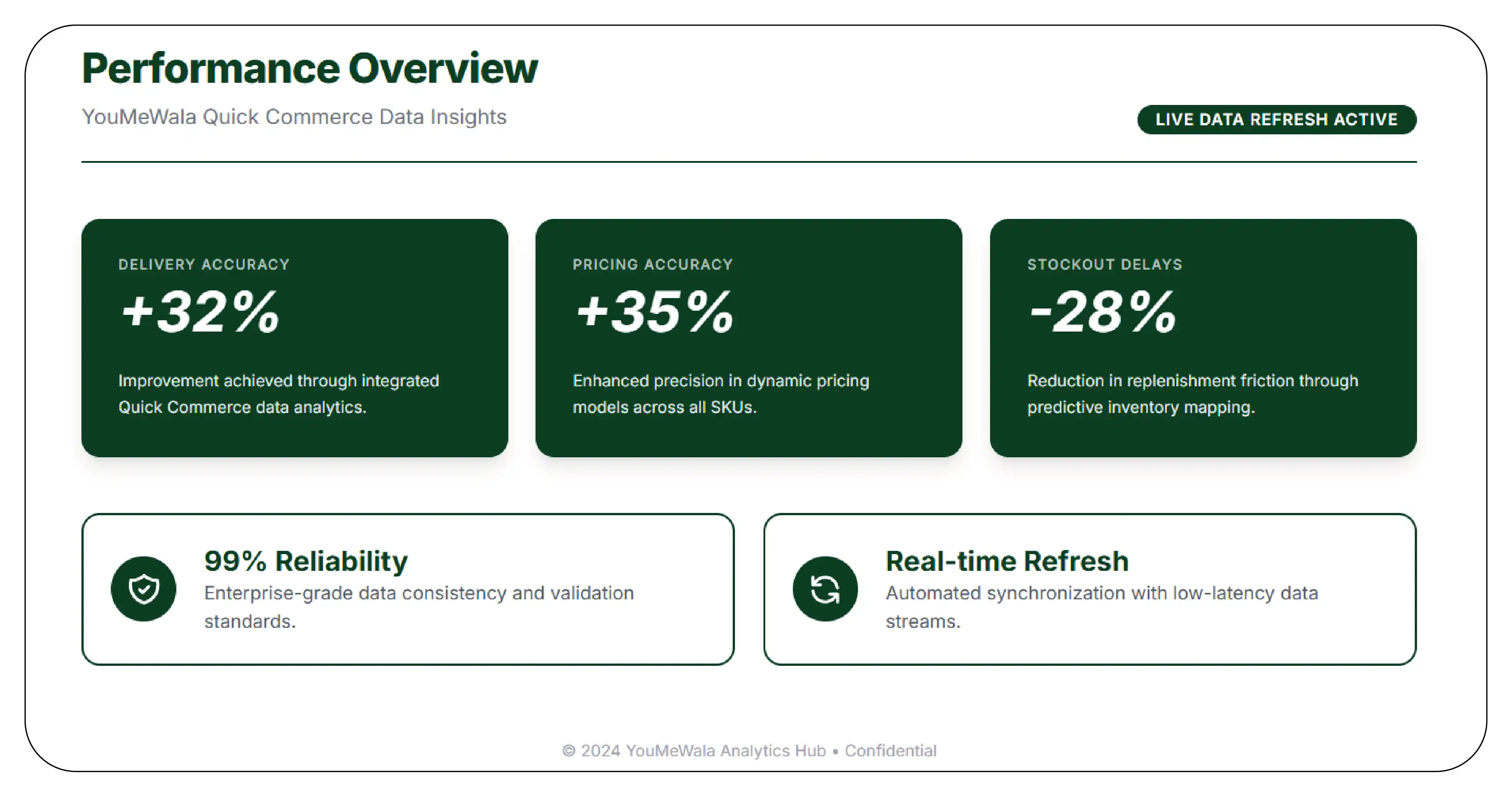 Performance Overview

YouMeWala Quick Commerce Data Insights

LIVE DATA REFRESH ACTIVE

DELIVERY ACCURACY

+32%

Improvement achieved through integrated Quick Commerce data analytics.

PRICING ACCURACY

+35%

Enhanced precision in dynamic pricing models across all SKUs.

STOCKOUT DELAYS

-28%

Reduction in replenishment friction through predictive inventory mapping.

99% Reliability

Enterprise-grade data consistency and validation standards.

Real-time Refresh

Automated synchronization with low-latency data streams.

© 2024 YouMeWala Analytics Hub • Confidential